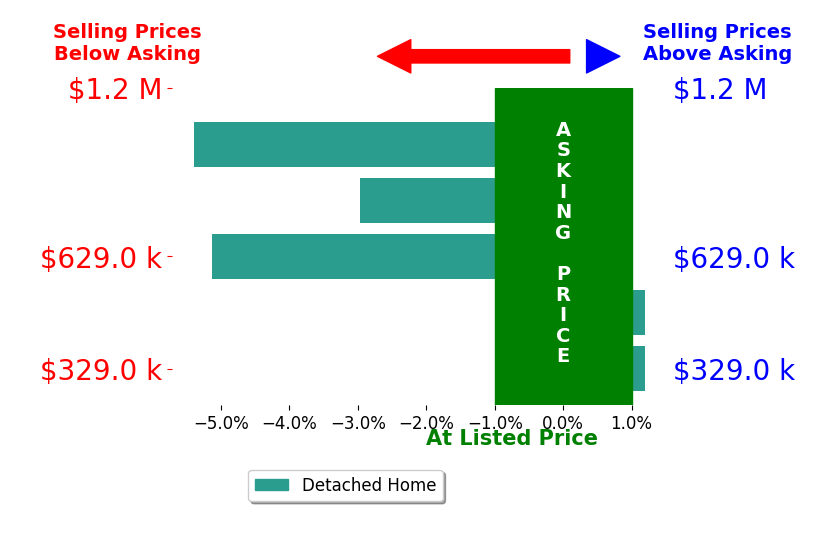 Selling Prices Below Asking

Selling Prices Above Asking

$1.2 M

$1.2 M

ASKING PRICE

$629.0 k

$629.0 k

$329.0 k

$329.0 k

−5.0% −4.0% −3.0% −2.0% −1.0% 0.0% 1.0%

At Listed Price

Detached Home